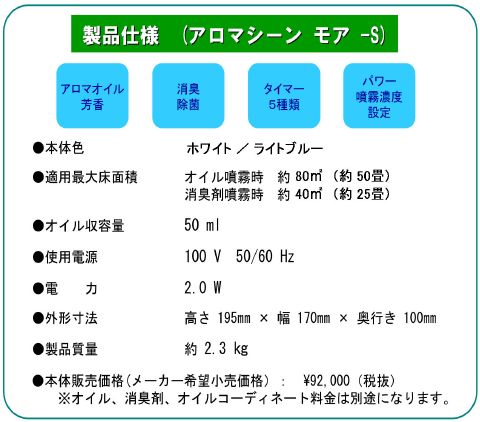 製品仕様　(アロマシーン モア -S)

アロマオイル
芳香

消臭
除菌

タイマー
5種類

パワー
噴霧濃度
設定

●本体色　ホワイト ／ ライトブルー

●適用最大床面積　オイル噴霧時　約 80㎡ (約 50畳)
消臭剤噴霧時　約 40㎡ (約 25畳)

●オイル収容量　50 ml

●使用電源　100 V　50/60 Hz

●電　力　2.0 W

●外形寸法　高さ 195mm × 幅 170mm × 奥行き 100mm

●製品質量　約 2.3 kg

●本体販売価格(メーカー希望小売価格) : ¥92,000 (税抜)
※オイル、消臭剤、オイルコーディネート料金は別途になります。